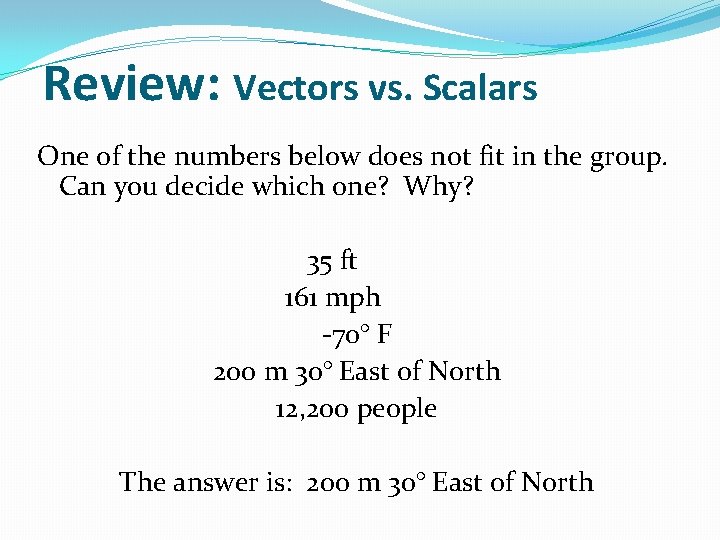 Review: Vectors vs. Scalars

One of the numbers below does not fit in the group. Can you decide which one? Why?

35 ft
161 mph
-70° F
200 m 30° East of North
12,200 people

The answer is: 200 m 30° East of North